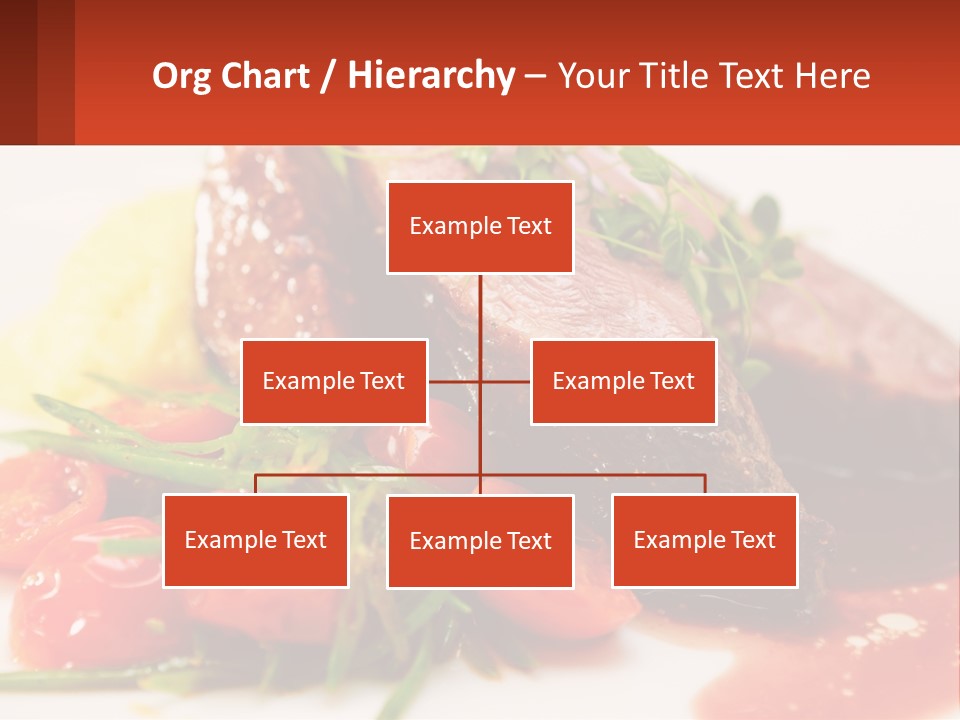 Org Chart / Hierarchy – Your Title Text Here

Example Text

Example Text

Example Text

Example Text

Example Text

Example Text